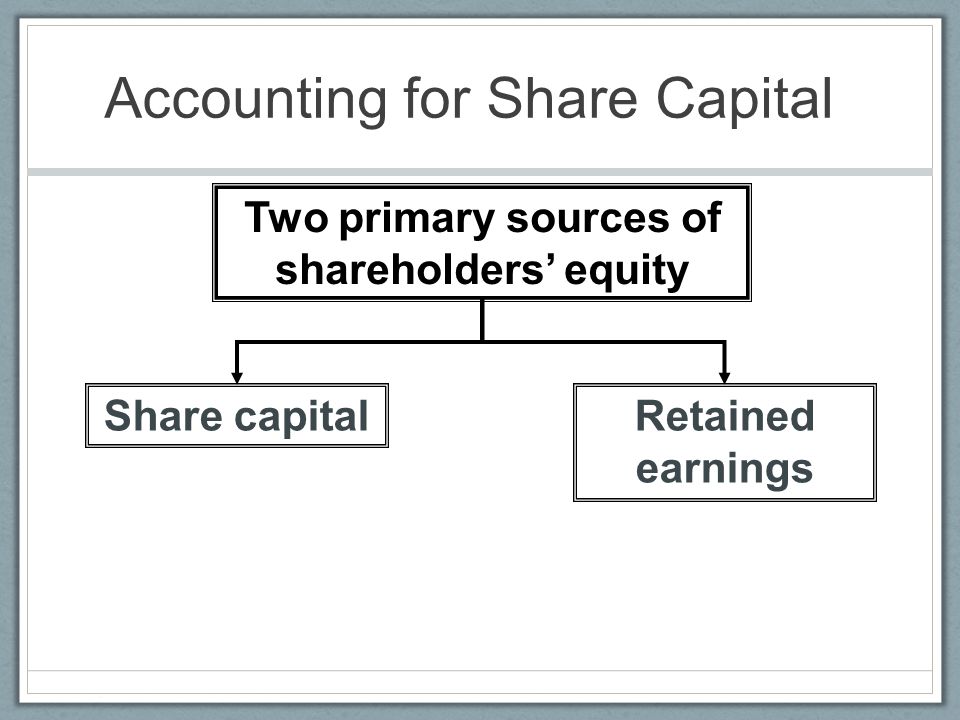 Accounting for Share Capital

Two primary sources of shareholders’ equity

Share capital

Retained earnings